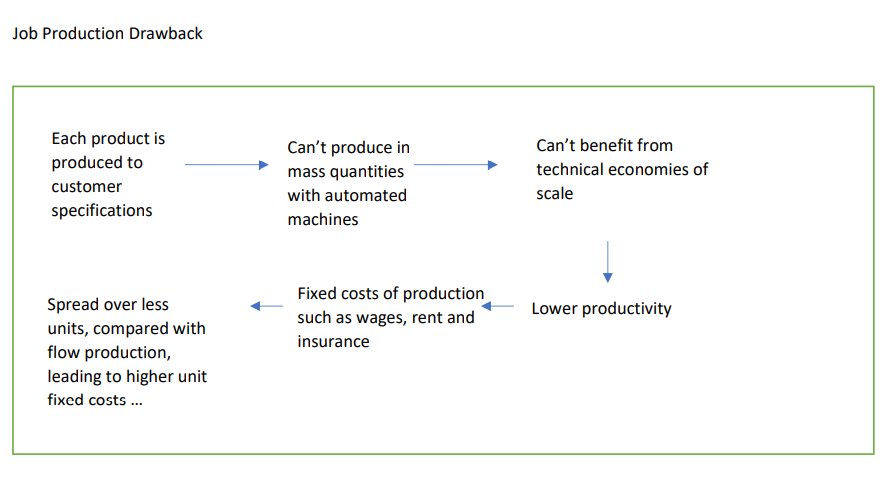 Job Production Drawback

Each product is produced to customer specifications

Can't produce in mass quantities with automated machines

Can't benefit from technical economies of scale

Lower productivity

Fixed costs of production such as wages, rent and insurance

Spread over less units, compared with flow production, leading to higher unit fixed costs …